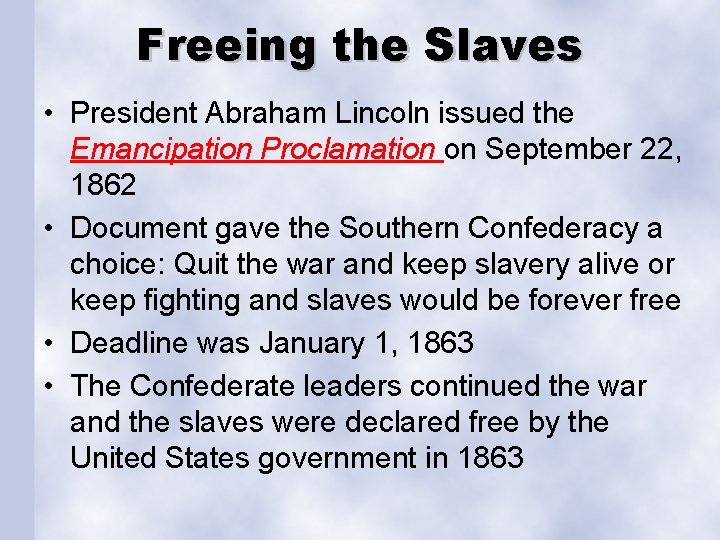 Freeing the Slaves

• President Abraham Lincoln issued the Emancipation Proclamation on September 22, 1862

• Document gave the Southern Confederacy a choice: Quit the war and keep slavery alive or keep fighting and slaves would be forever free

• Deadline was January 1, 1863

• The Confederate leaders continued the war and the slaves were declared free by the United States government in 1863